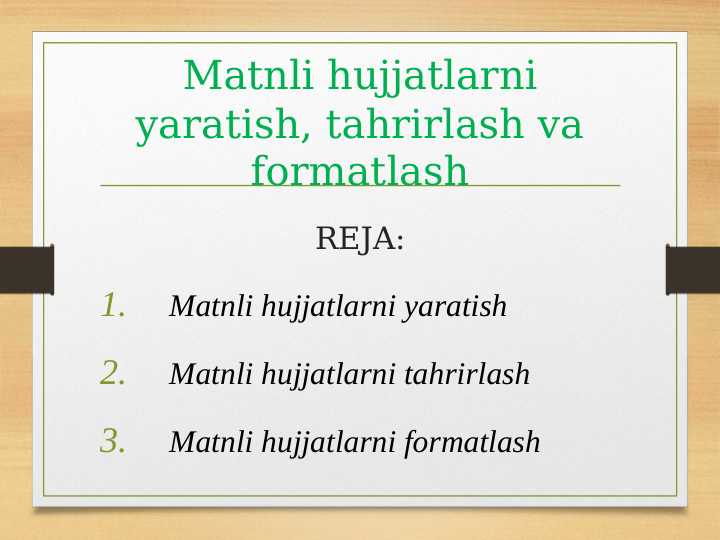 Matnli hujjatlarni yaratish, tahrirlash va formatlash

REJA:

1. Matnli hujjatlarni yaratish
2. Matnli hujjatlarni tahrirlash
3. Matnli hujjatlarni formatlash